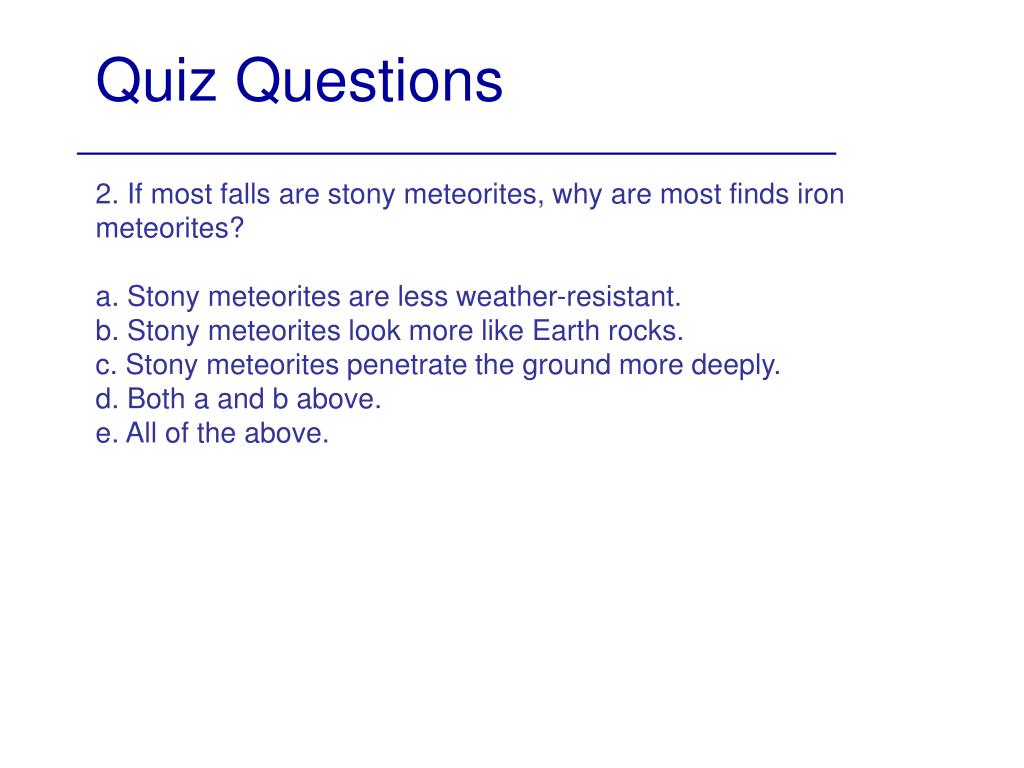 Quiz Questions

2. If most falls are stony meteorites, why are most finds iron meteorites?

a. Stony meteorites are less weather-resistant.
b. Stony meteorites look more like Earth rocks.
c. Stony meteorites penetrate the ground more deeply.
d. Both a and b above.
e. All of the above.